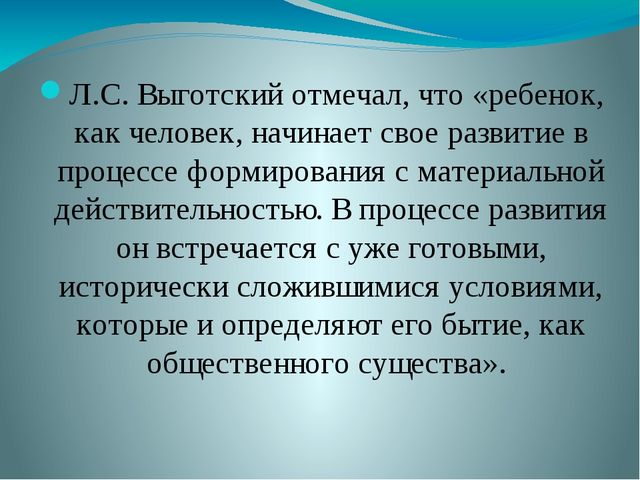 Л.С. Выготский отмечал, что «ребенок, как человек, начинает свое развитие в процессе формирования с материальной действительностью. В процессе развития он встречается с уже готовыми, исторически сложившимися условиями, которые и определяют его бытие, как общественного существа».